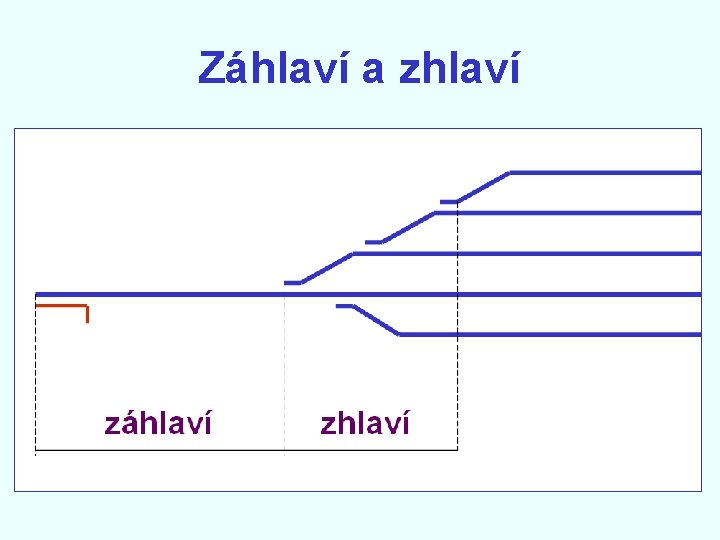 Záhlaví a zhlaví

záhlaví

zhlaví